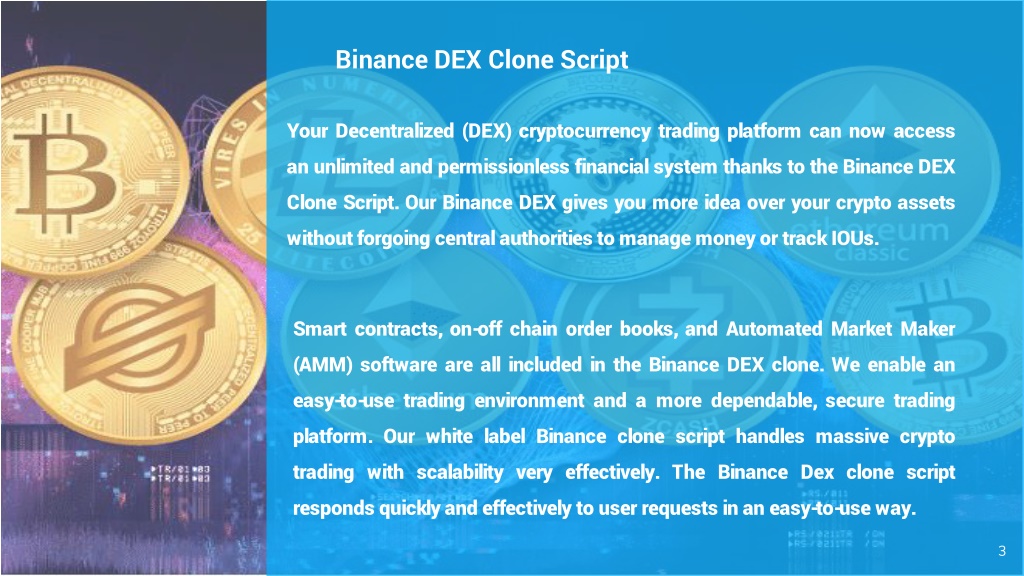 Binance DEX Clone Script

Your Decentralized (DEX) cryptocurrency trading platform can now access an unlimited and permissionless financial system thanks to the Binance DEX Clone Script. Our Binance DEX gives you more idea over your crypto assets without forgoing central authorities to manage money or track IOUs.

Smart contracts, on-off chain order books, and Automated Market Maker (AMM) software are all included in the Binance DEX clone. We enable an easy-to-use trading environment and a more dependable, secure trading platform. Our white label Binance clone script handles massive crypto trading with scalability very effectively. The Binance Dex clone script responds quickly and effectively to user requests in an easy-to-use way.

3